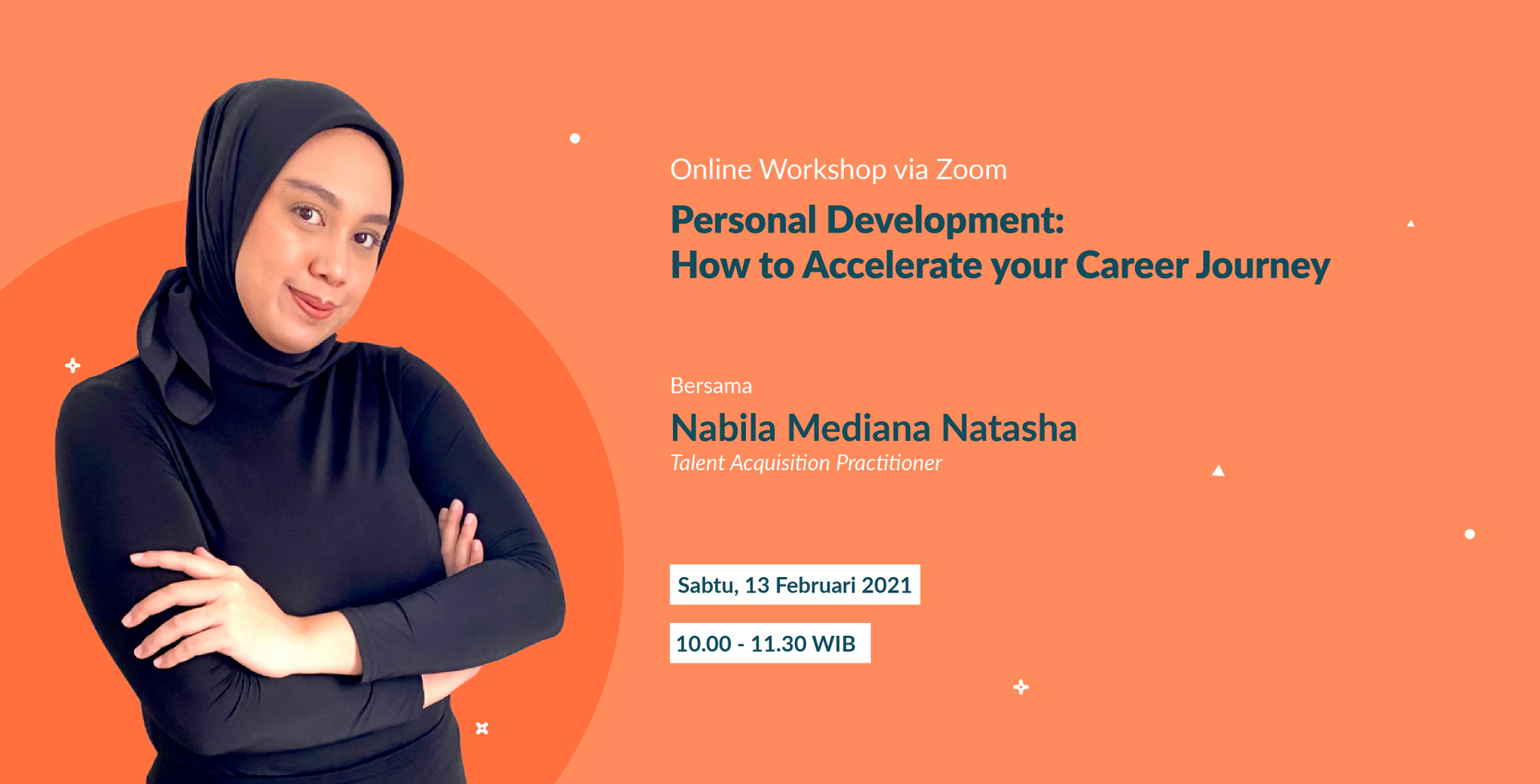 Online Workshop via Zoom

Personal Development:
How to Accelerate your Career Journey

Bersama

Nabila Mediana Natasha

Talent Acquisition Practitioner

Sabtu, 13 Februari 2021

10.00 - 11.30 WIB